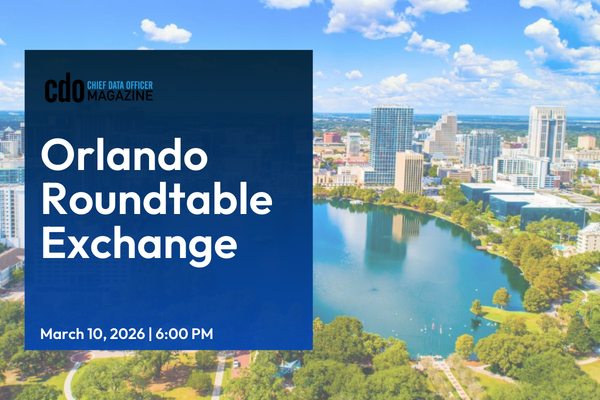 cdo CHIEF DATA OFFICER MAGAZINE

Orlando Roundtable Exchange

March 10, 2026 | 6:00 PM